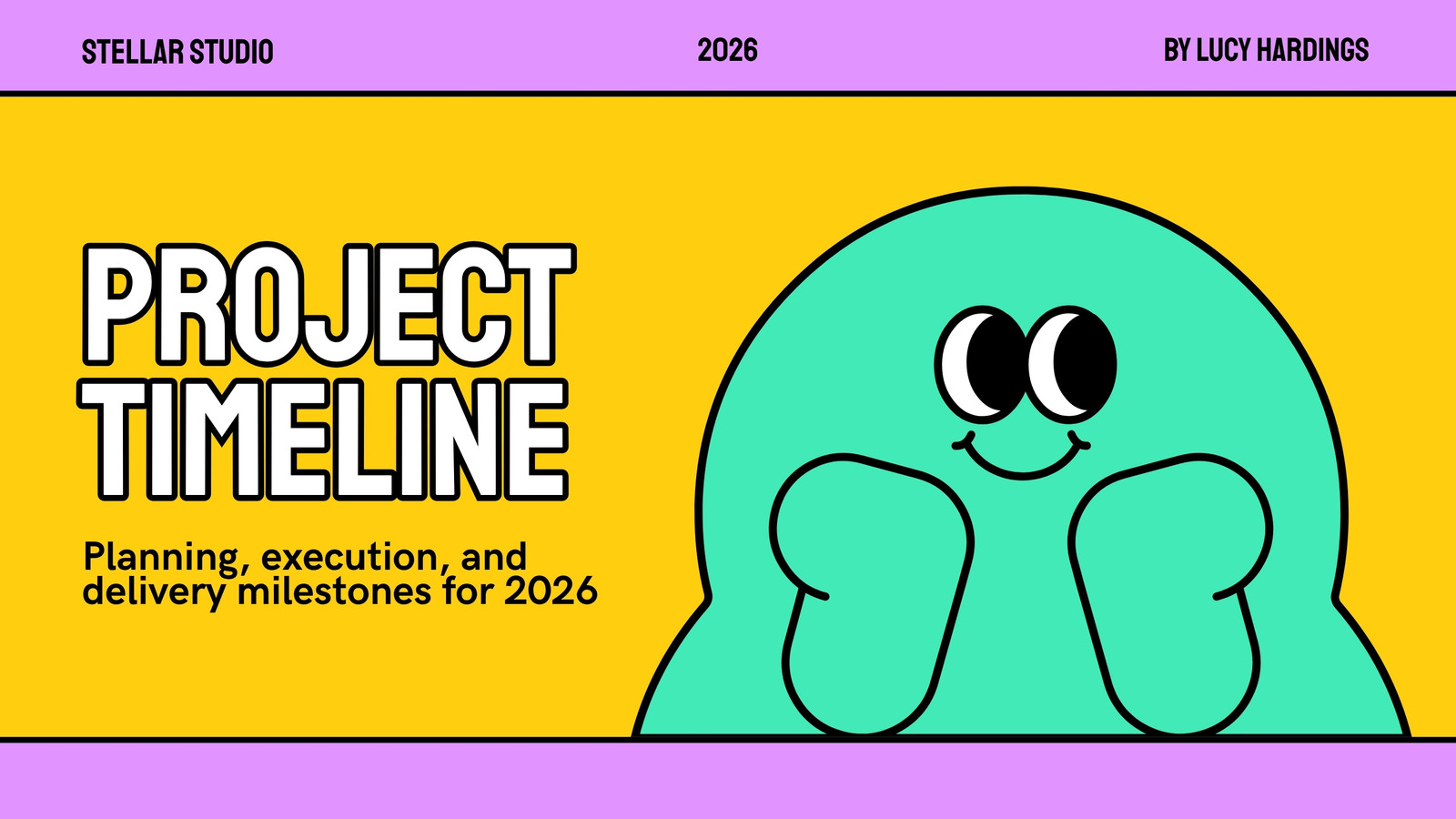 STELLAR STUDIO

2026

BY LUCY HARDINGS

PROJECT TIMELINE

Planning, execution, and delivery milestones for 2026